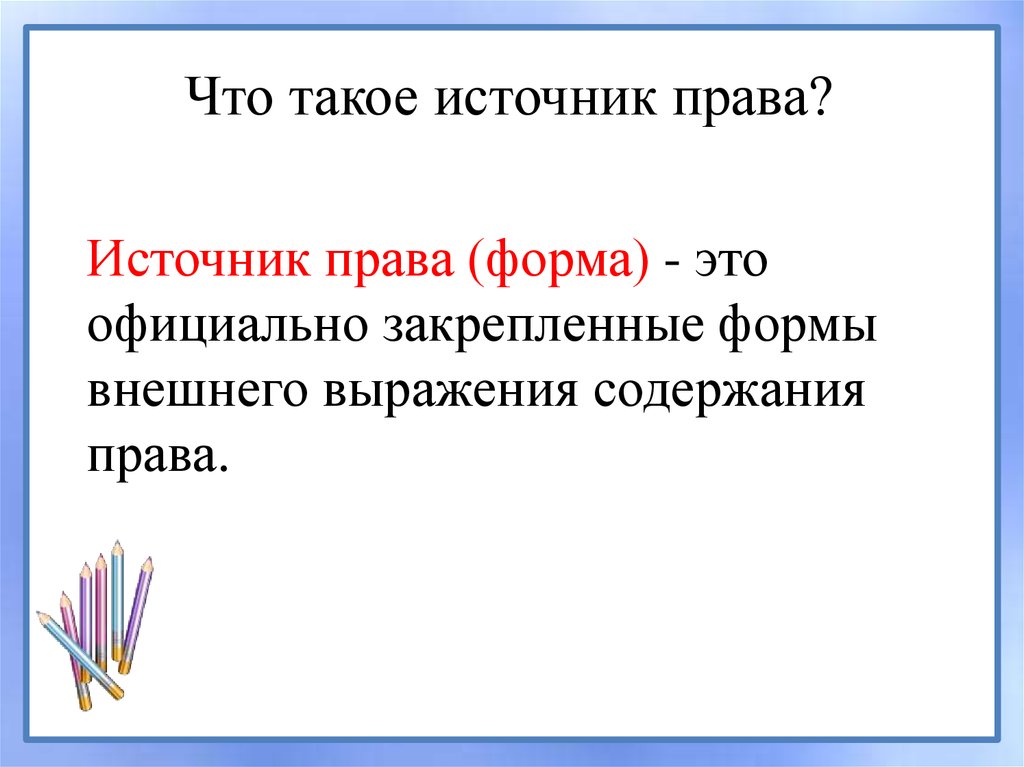 Что такое источник права?

Источник права (форма) - это официально закрепленные формы внешнего выражения содержания права.